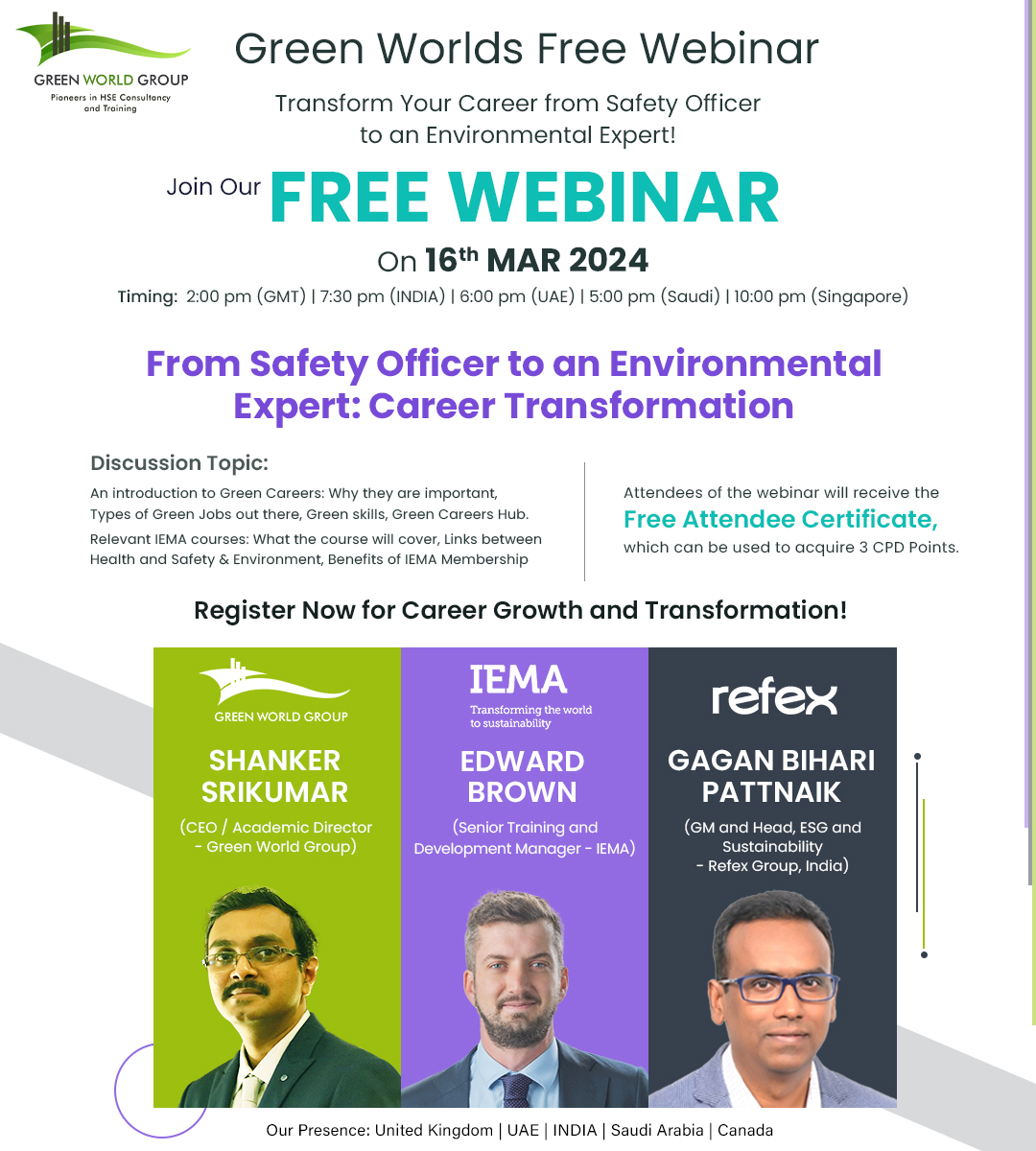 GREEN WORLD GROUP
Pioneers in HSE Consultancy and Training

Green Worlds Free Webinar

Transform Your Career from Safety Officer to an Environmental Expert!

Join Our FREE WEBINAR

On 16$^{th}$ MAR 2024

Timing: 2:00 pm (GMT) | 7:30 pm (INDIA) | 6:00 pm (UAE) | 5:00 pm (Saudi) | 10:00 pm (Singapore)

From Safety Officer to an Environmental Expert: Career Transformation

Discussion Topic:

An introduction to Green Careers: Why they are important, Types of Green Jobs out there, Green skills, Green Careers Hub.

Relevant IEMA courses: What the course will cover, Links between Health and Safety & Environment, Benefits of IEMA Membership

Attendees of the webinar will receive the Free Attendee Certificate, which can be used to acquire 3 CPD Points.

Register Now for Career Growth and Transformation!

GREEN WORLD GROUP

SHANKER SRIKUMAR

(CEO / Academic Director - Green World Group)

IEMA
Transforming the world to sustainability

EDWARD BROWN

(Senior Training and Development Manager - IEMA)

refex

GAGAN BIHARI PATTNAIK

(GM and Head, ESG and Sustainability - Refex Group, India)

Our Presence: United Kingdom | UAE | INDIA | Saudi Arabia | Canada